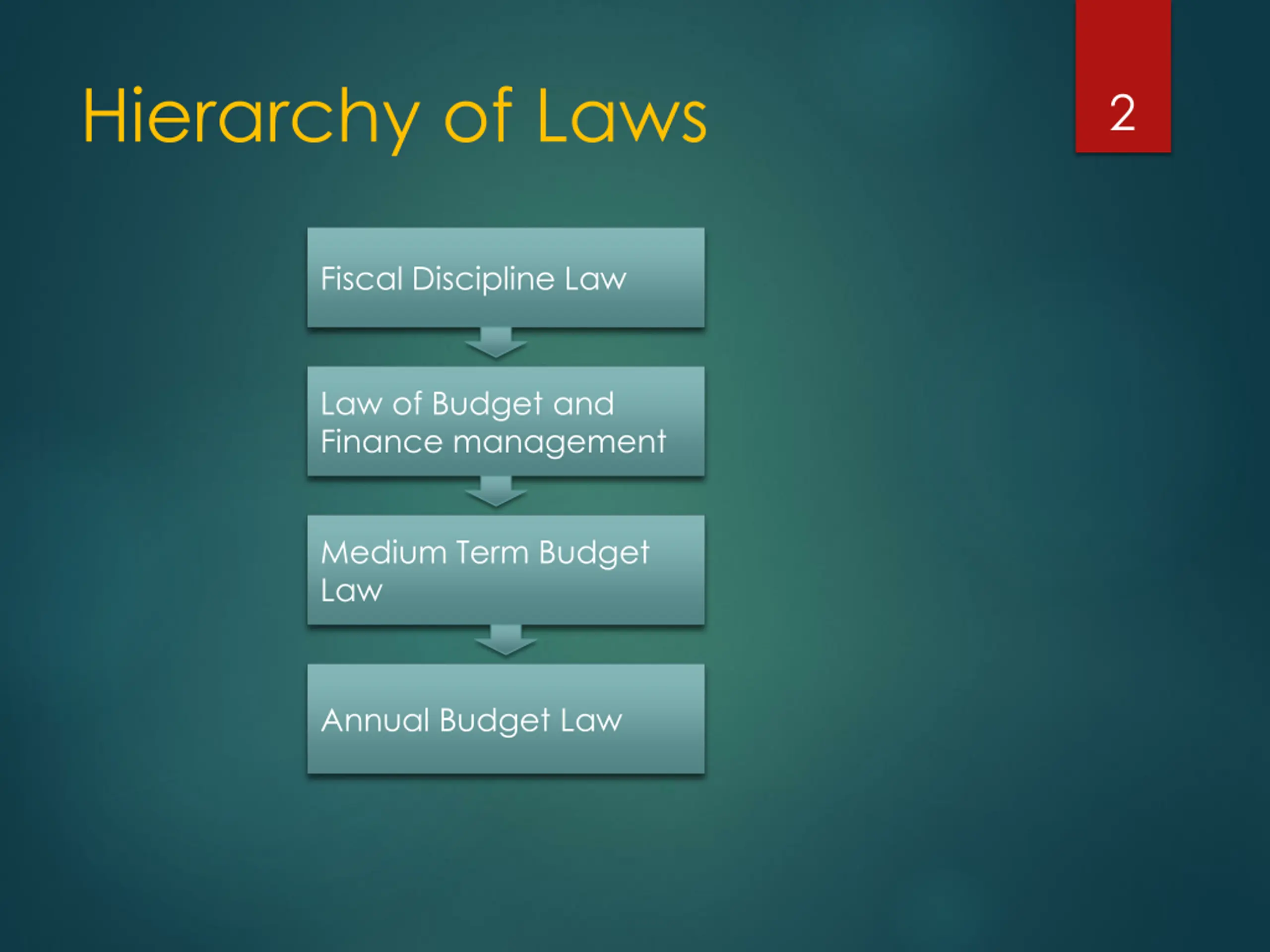 Hierarchy of Laws

2

Fiscal Discipline Law

Law of Budget and Finance management

Medium Term Budget Law

Annual Budget Law